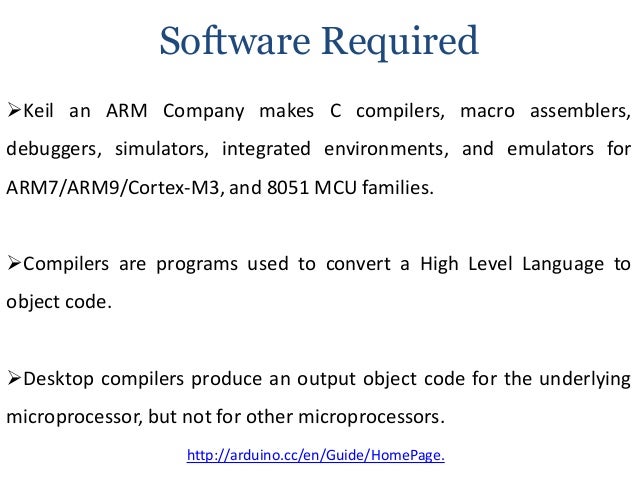 Software Required

➢Keil an ARM Company makes C compilers, macro assemblers, debuggers, simulators, integrated environments, and emulators for ARM7/ARM9/Cortex-M3, and 8051 MCU families.

➢Compilers are programs used to convert a High Level Language to object code.

➢Desktop compilers produce an output object code for the underlying microprocessor, but not for other microprocessors.

http://arduino.cc/en/Guide/HomePage.